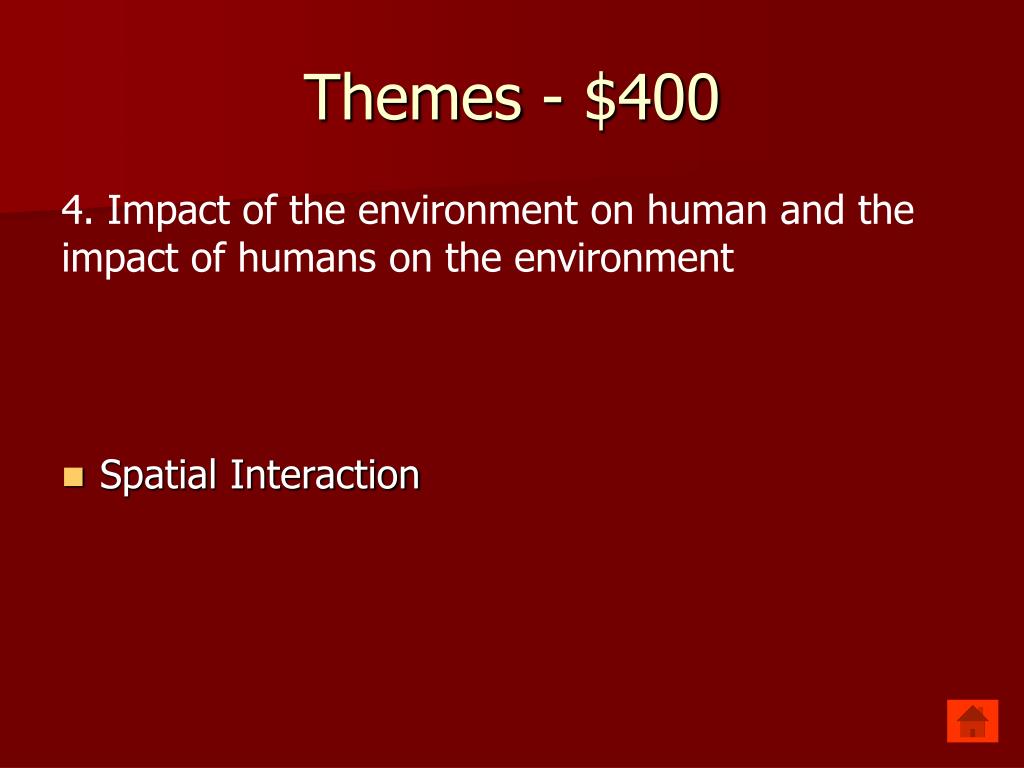 Themes - \$400

4. Impact of the environment on human and the impact of humans on the environment

Spatial Interaction